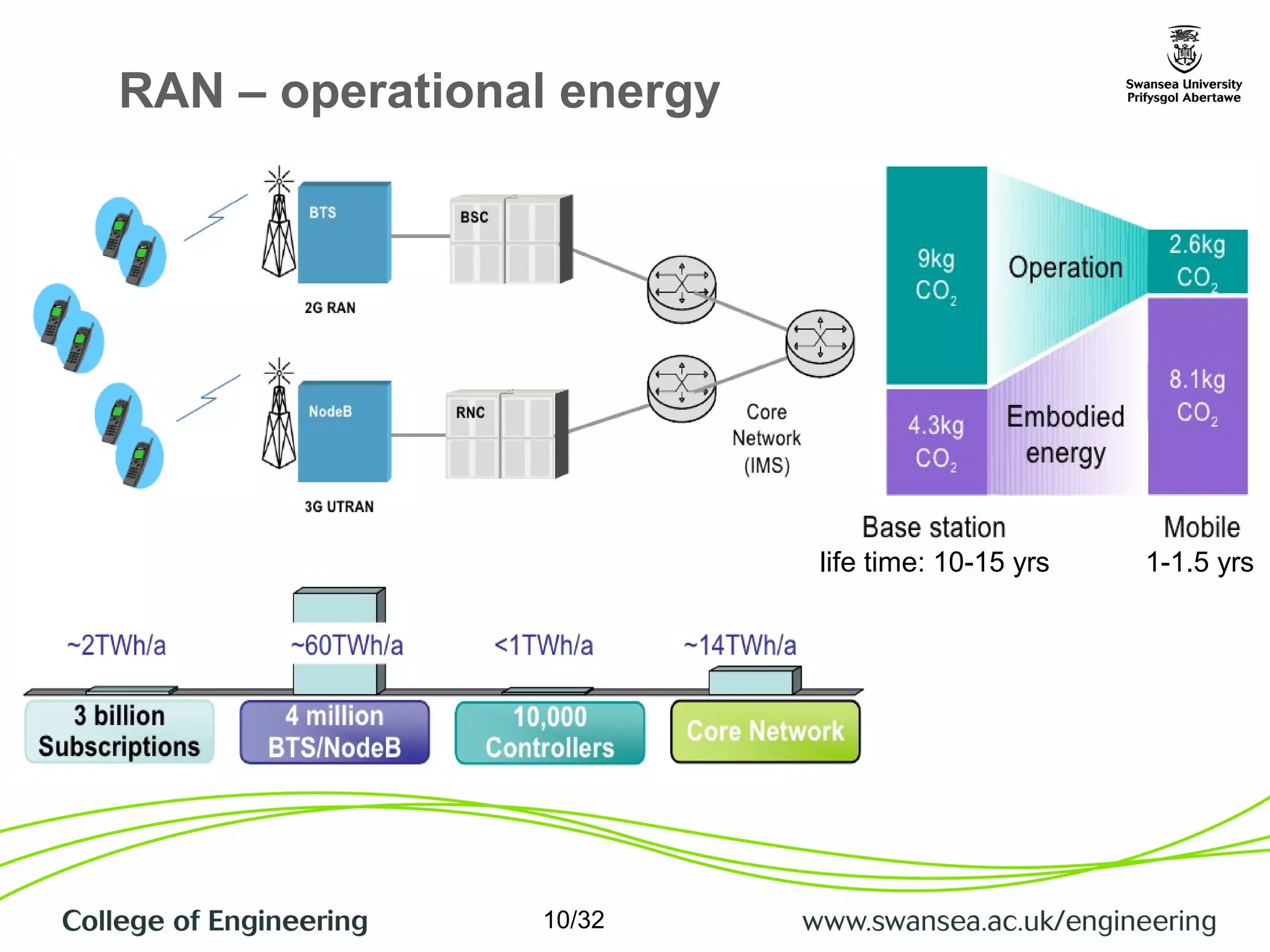 RAN – operational energy

Swansea University
Prifysgol Abertawe

BTS

BSC

2G RAN

NodeB

RNC

3G UTRAN

Core Network (IMS)

9kg $CO_2$

Operation

2.6kg $CO_2$

4.3kg $CO_2$

Embodied energy

8.1kg $CO_2$

Base station
life time: 10-15 yrs

Mobile
1-1.5 yrs

~2TWh/a

~60TWh/a

<1TWh/a

~14TWh/a

3 billion Subscriptions

4 million BTS/NodeB

10,000 Controllers

Core Network

College of Engineering

10/32

www.swansea.ac.uk/engineering